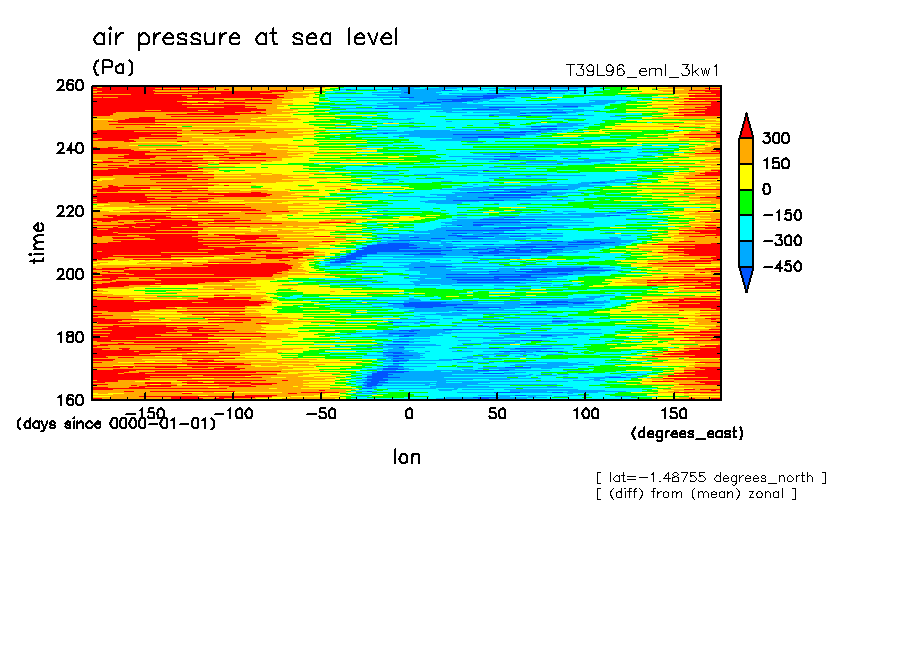 air pressure at sea level
(Pa)
T39L96_eml_3kw1

260
240
220
200
180
160
time

300
150
0
−150
−300
−450

−150
−100
−50
0
50
100
150
(days since 0000-01-01)
(degrees_east)
lon

[ lat=−1.48755 degrees_north ]
[ (diff) from (mean) zonal ]